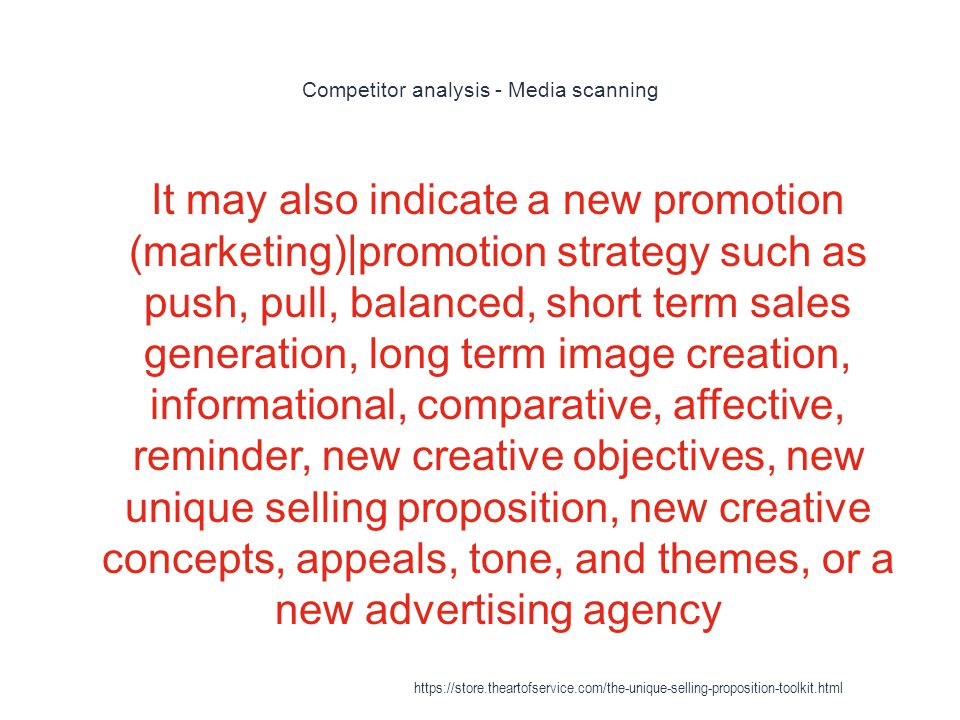 Competitor analysis - Media scanning

It may also indicate a new promotion (marketing)|promotion strategy such as push, pull, balanced, short term sales generation, long term image creation, informational, comparative, affective, reminder, new creative objectives, new unique selling proposition, new creative concepts, appeals, tone, and themes, or a new advertising agency

https://store.theartofservice.com/the-unique-selling-proposition-toolkit.html